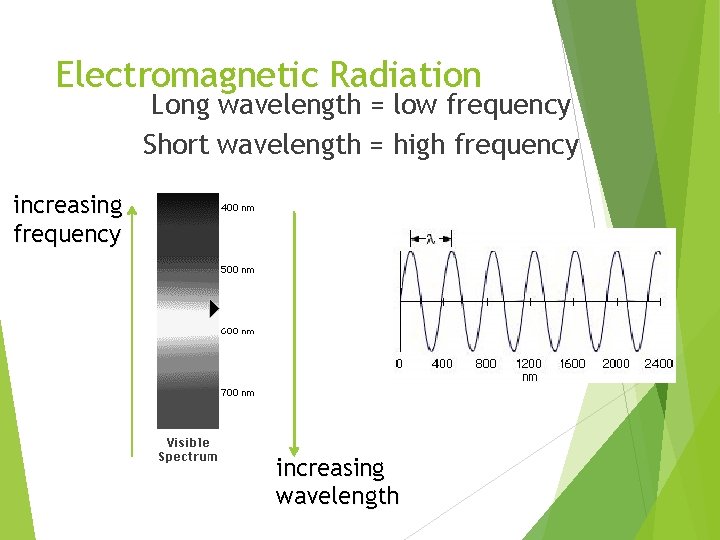 Electromagnetic Radiation

Long wavelength = low frequency

Short wavelength = high frequency

increasing frequency

400 nm

500 nm

600 nm

700 nm

Visible Spectrum

increasing wavelength

$\lambda$

0 400 800 1200 1600 2000 2400

nm